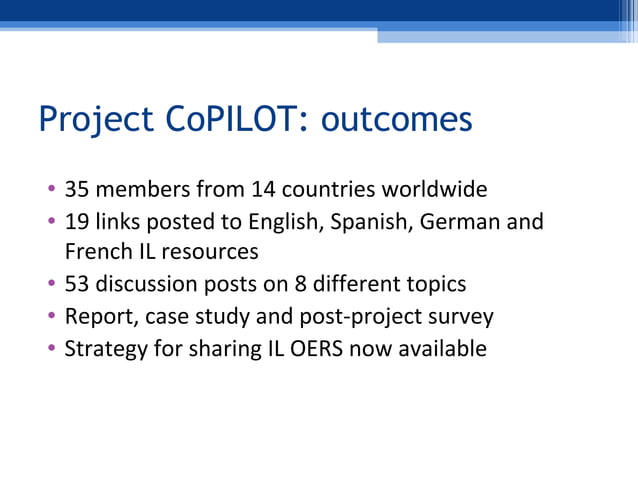 Project CoPILOT: outcomes

• 35 members from 14 countries worldwide
• 19 links posted to English, Spanish, German and French IL resources
• 53 discussion posts on 8 different topics
• Report, case study and post-project survey
• Strategy for sharing IL OERS now available